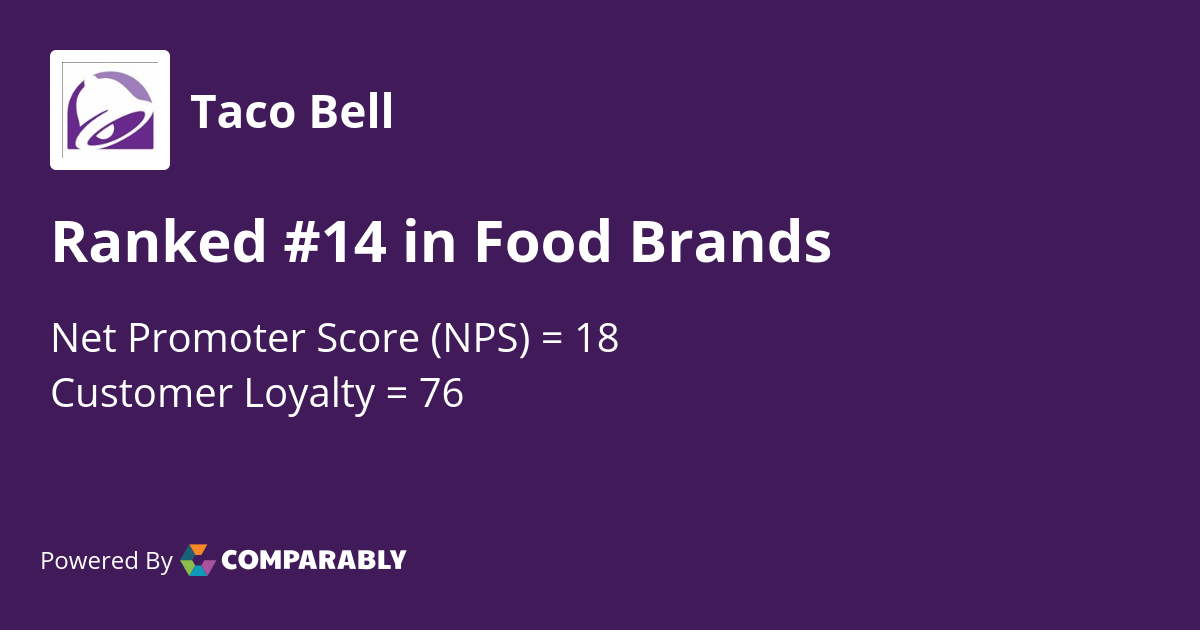 Taco Bell

Ranked #14 in Food Brands

Net Promoter Score (NPS) = 18
Customer Loyalty = 76

Powered By COMPARABLY